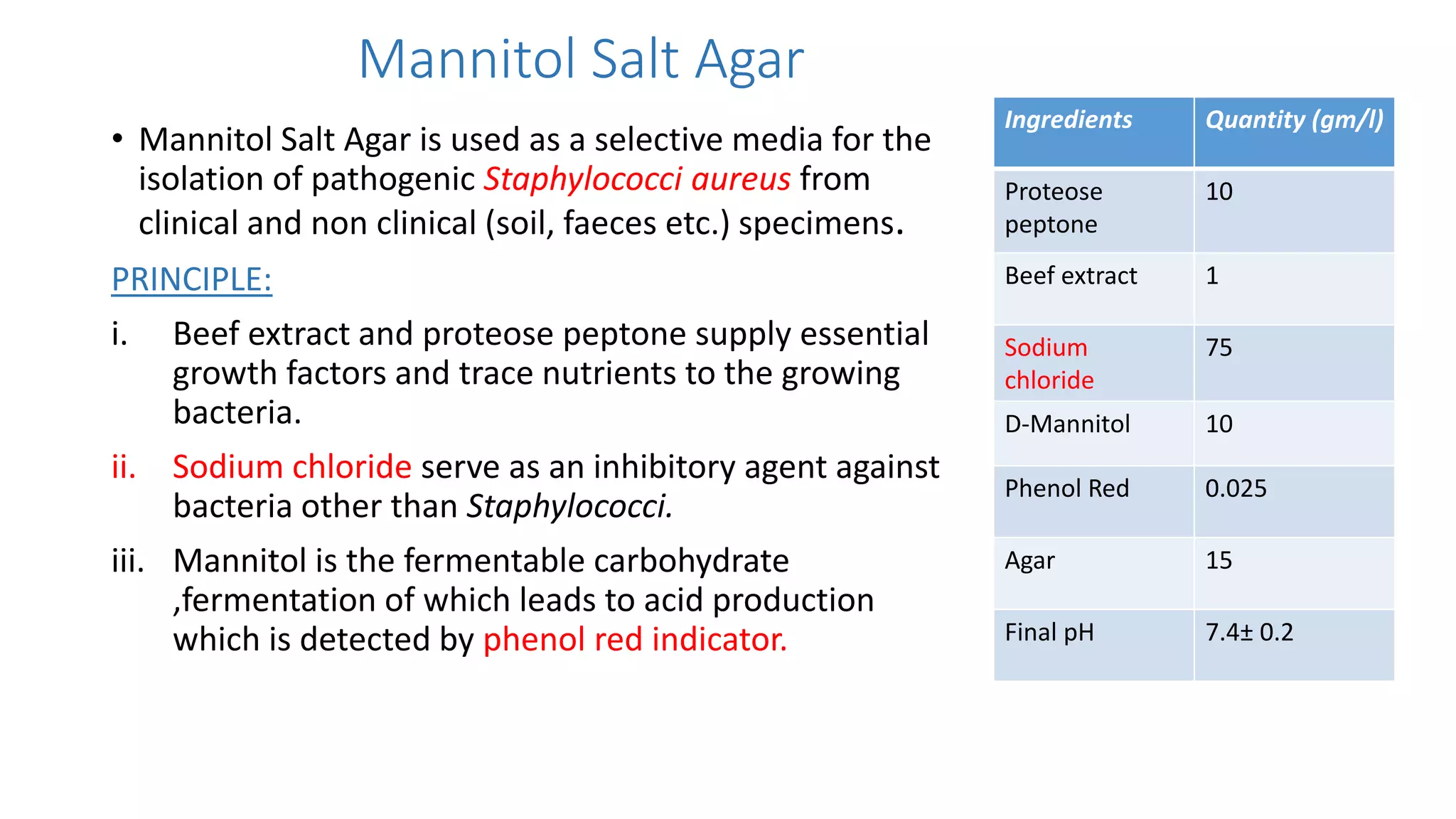 Mannitol Salt Agar

• Mannitol Salt Agar is used as a selective media for the isolation of pathogenic Staphylococci aureus from clinical and non clinical (soil, faeces etc.) specimens.

PRINCIPLE:

i. Beef extract and proteose peptone supply essential growth factors and trace nutrients to the growing bacteria.

ii. Sodium chloride serve as an inhibitory agent against bacteria other than Staphylococci.

iii. Mannitol is the fermentable carbohydrate ,fermentation of which leads to acid production which is detected by phenol red indicator.

| Ingredients | Quantity (gm/l) |
|---|---|
| Proteose peptone | 10 |
| Beef extract | 1 |
| Sodium chloride | 75 |
| D-Mannitol | 10 |
| Phenol Red | 0.025 |
| Agar | 15 |
| Final pH | 7.4± 0.2 |